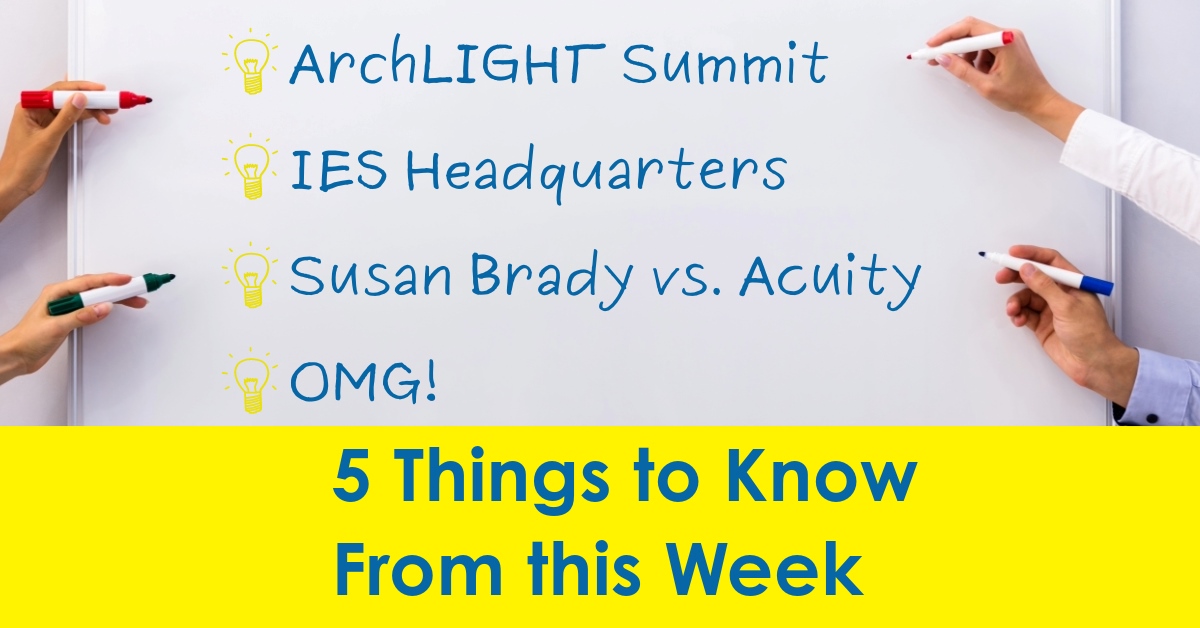 ArchLIGHT Summit

IES Headquarters

Susan Brady vs. Acuity

OMG!

5 Things to Know From this Week